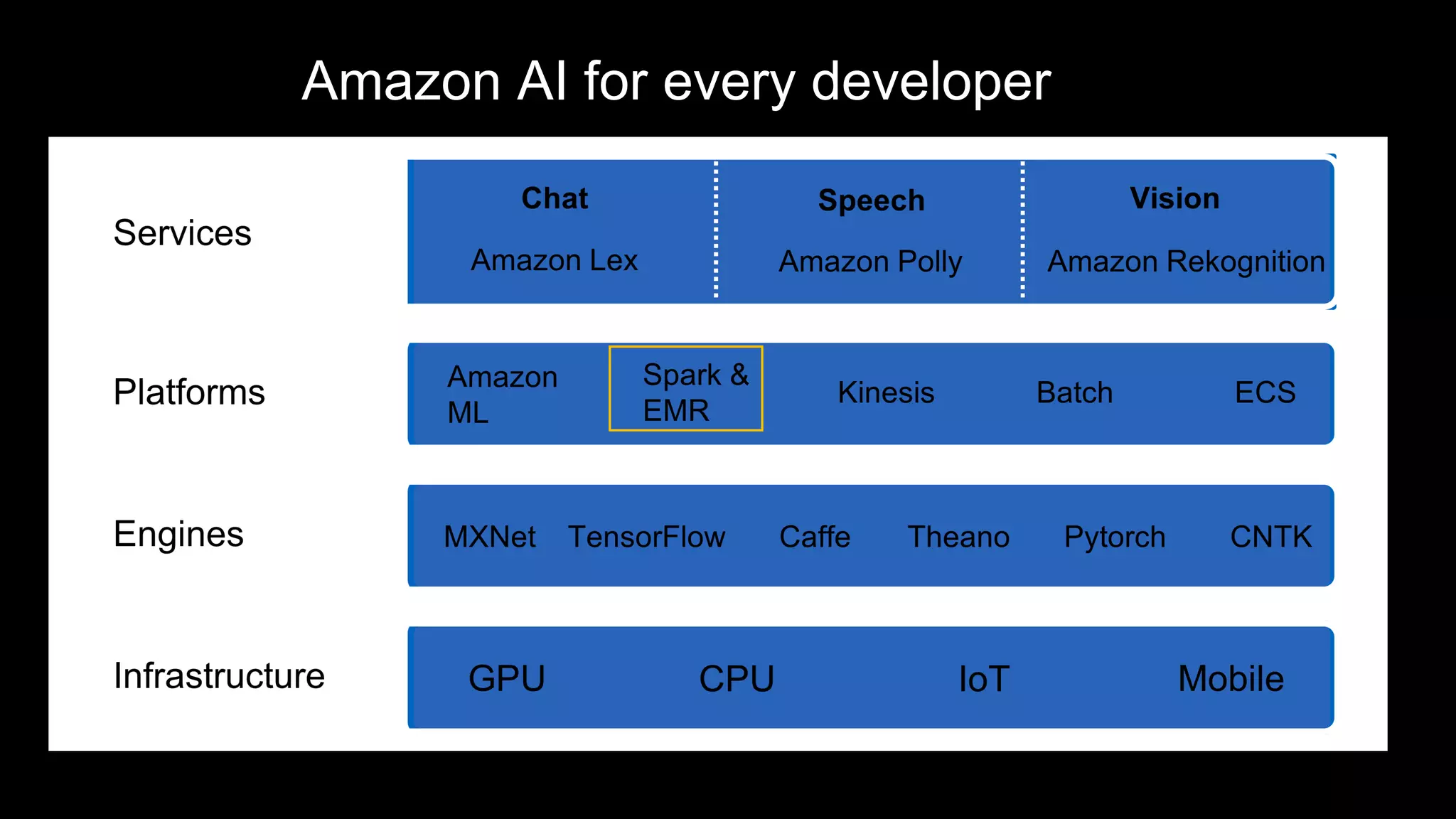 Amazon AI for every developer

Services

Chat
Amazon Lex

Speech
Amazon Polly

Vision
Amazon Rekognition

Platforms

Amazon ML

Spark & EMR

Kinesis

Batch

ECS

Engines

MXNet TensorFlow Caffe Theano Pytorch CNTK

Infrastructure

GPU CPU IoT Mobile